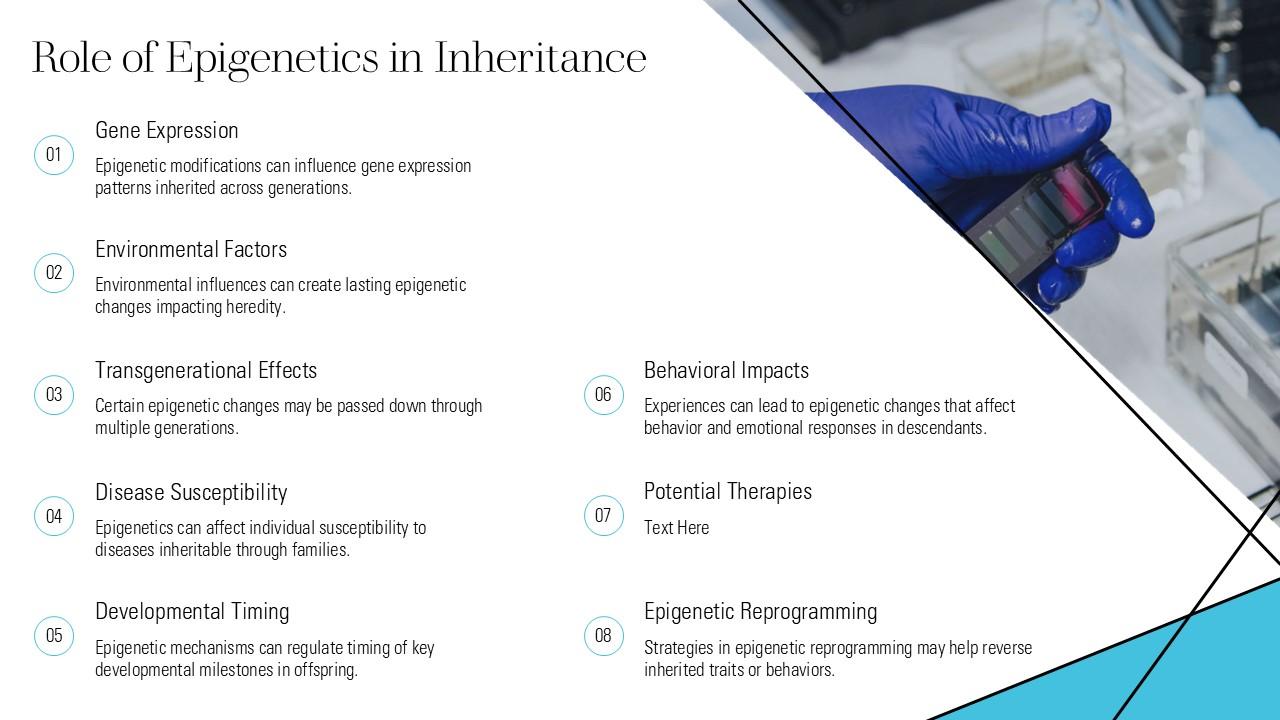 Role of Epigenetics in Inheritance

01
Gene Expression
Epigenetic modifications can influence gene expression patterns inherited across generations.

02
Environmental Factors
Environmental influences can create lasting epigenetic changes impacting heredity.

03
Transgenerational Effects
Certain epigenetic changes may be passed down through multiple generations.

04
Disease Susceptibility
Epigenetics can affect individual susceptibility to diseases inheritable through families.

05
Developmental Timing
Epigenetic mechanisms can regulate timing of key developmental milestones in offspring.

06
Behavioral Impacts
Experiences can lead to epigenetic changes that affect behavior and emotional responses in descendants.

07
Potential Therapies
Text Here

08
Epigenetic Reprogramming
Strategies in epigenetic reprogramming may help reverse inherited traits or behaviors.